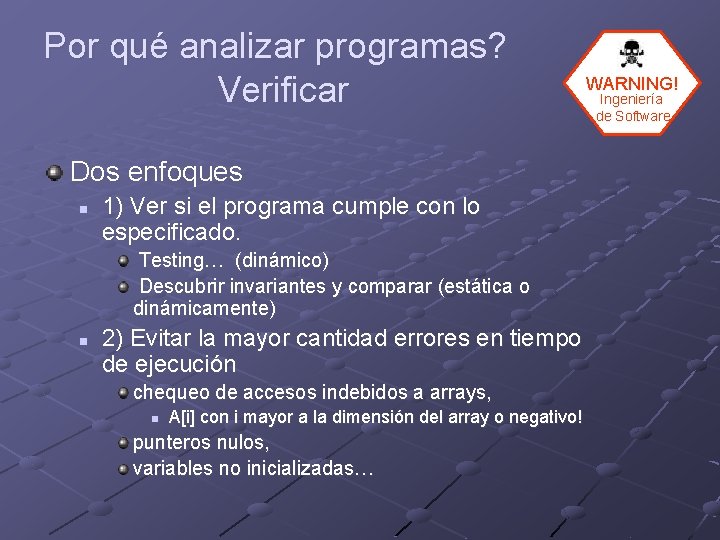 Por qué analizar programas?
Verificar

WARNING!
Ingeniería
de Software

Dos enfoques

1) Ver si el programa cumple con lo especificado.

Testing… (dinámico)

Descubrir invariantes y comparar (estática o dinámicamente)

2) Evitar la mayor cantidad errores en tiempo de ejecución

chequeo de accesos indebidos a arrays,

A[i] con i mayor a la dimensión del array o negativo!

punteros nulos,

variables no inicializadas…